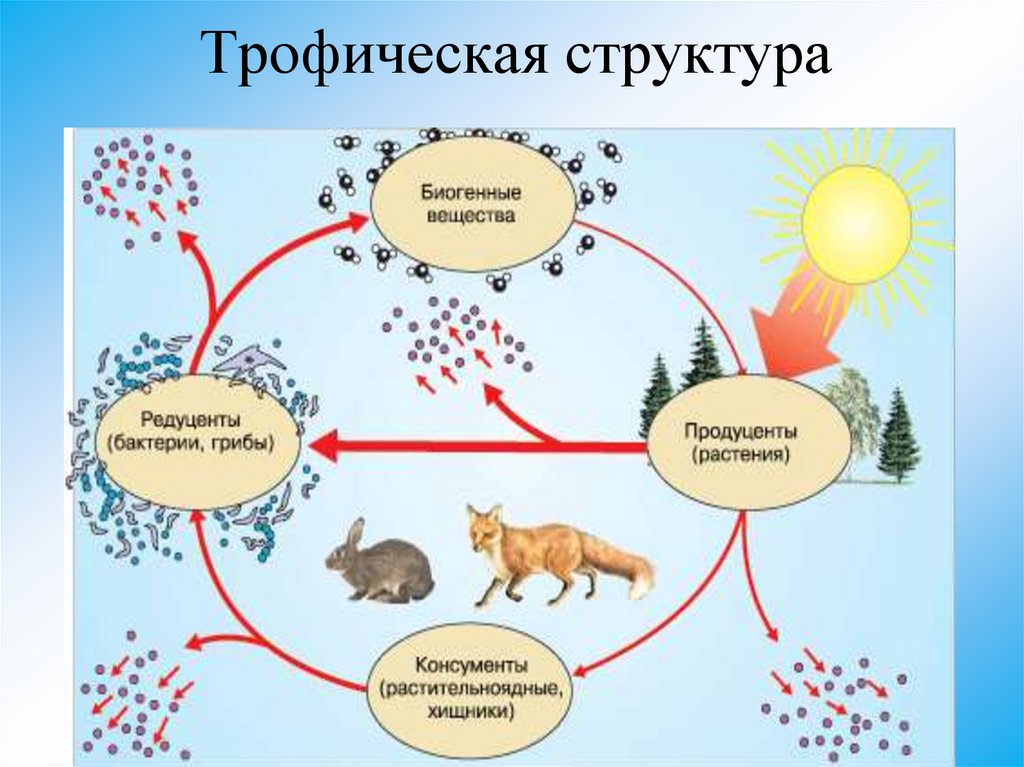 Трофическая структура

Биогенные вещества

Редуценты (бактерии, грибы)

Продуценты (растения)

Консументы (растительноядные, хищники)